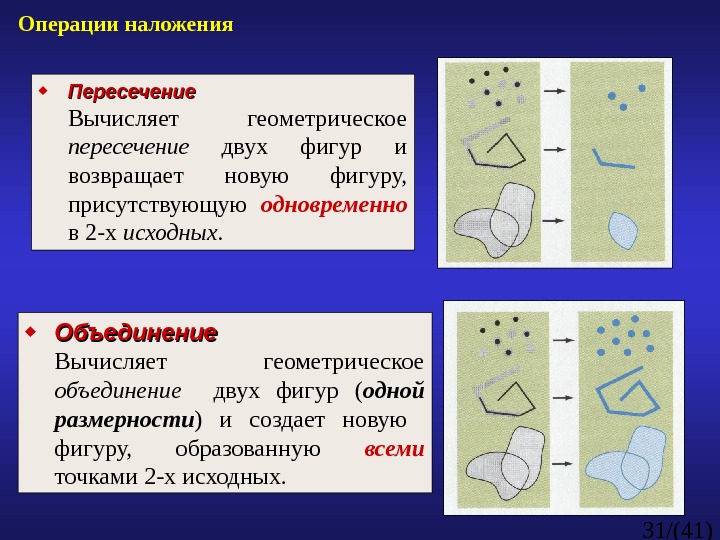 Операции наложения

Пересечение
Вычисляет геометрическое пересечение двух фигур и возвращает новую фигуру, присутствующую одновременно в 2-х исходных.

Объединение
Вычисляет геометрическое объединение двух фигур (одной размерности) и создает новую фигуру, образованную всеми точками 2-х исходных.

31/(41)